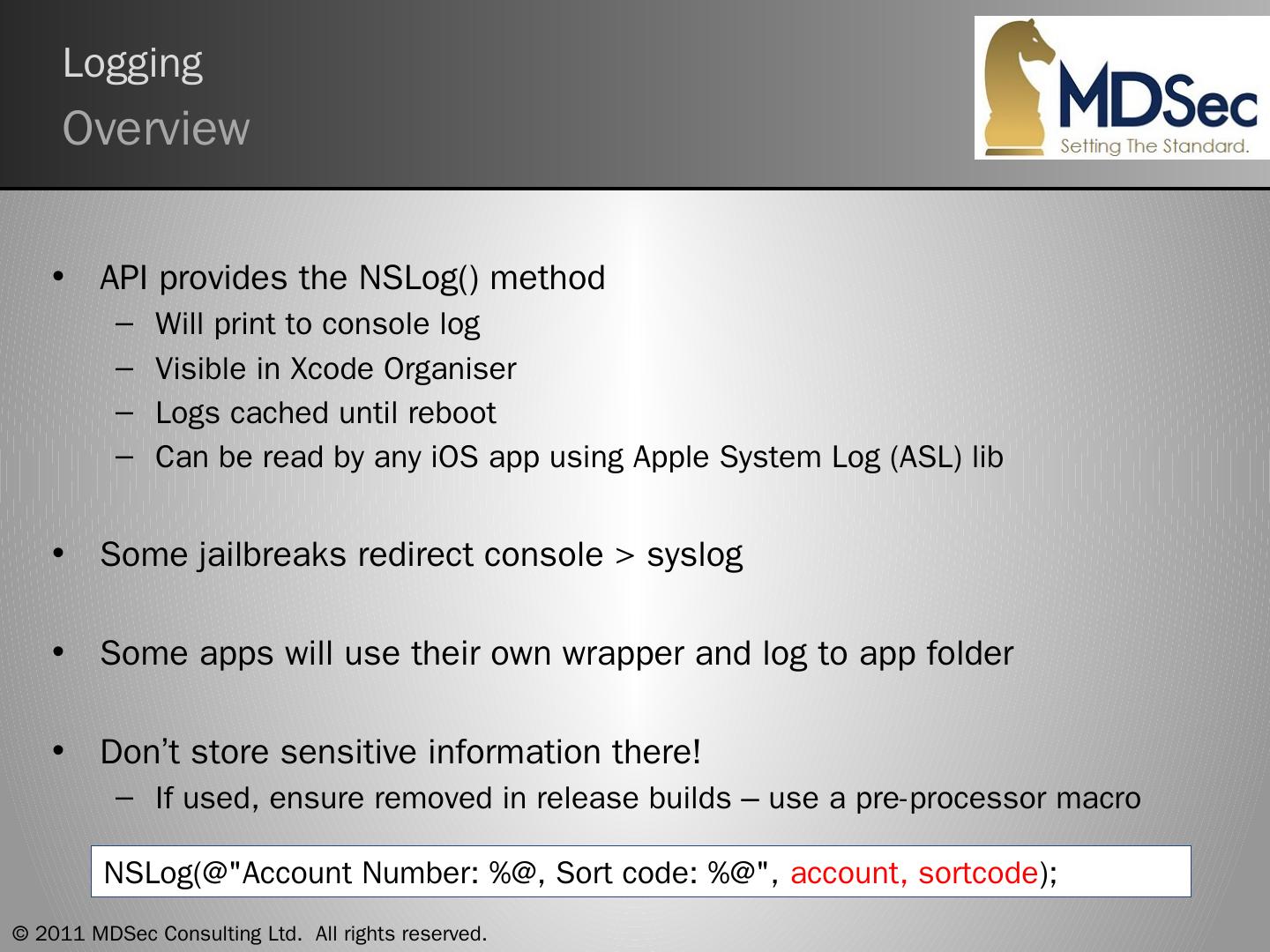 Logging
Overview

MDSec
Setting The Standard.

• API provides the NSLog() method
– Will print to console log
– Visible in Xcode Organiser
– Logs cached until reboot
– Can be read by any iOS app using Apple System Log (ASL) lib

• Some jailbreaks redirect console > syslog

• Some apps will use their own wrapper and log to app folder

• Don’t store sensitive information there!
– If used, ensure removed in release builds – use a pre-processor macro

NSLog(@"Account Number: %@, Sort code: %@", account, sortcode);

© 2011 MDSec Consulting Ltd. All rights reserved.